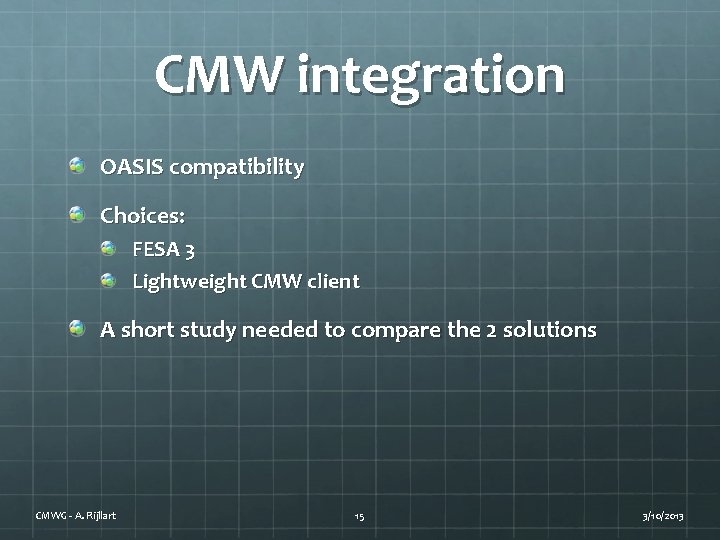 CMW integration

OASIS compatibility

Choices:

FESA 3

Lightweight CMW client

A short study needed to compare the 2 solutions

CMWG - A. Rijllart

15

3/10/2013